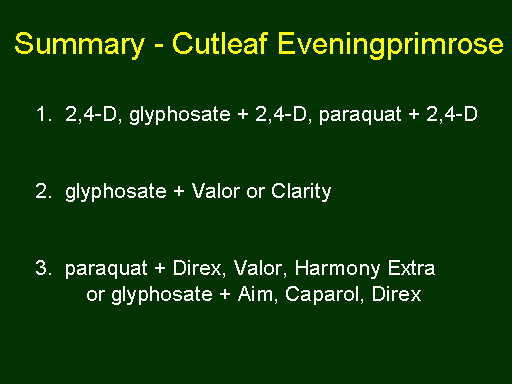 Summary - Cutleaf Eveningprimrose

1. 2,4-D, glyphosate + 2,4-D, paraquat + 2,4-D

2. glyphosate + Valor or Clarity

3. paraquat + Direx, Valor, Harmony Extra or glyphosate + Aim, Caparol, Direx